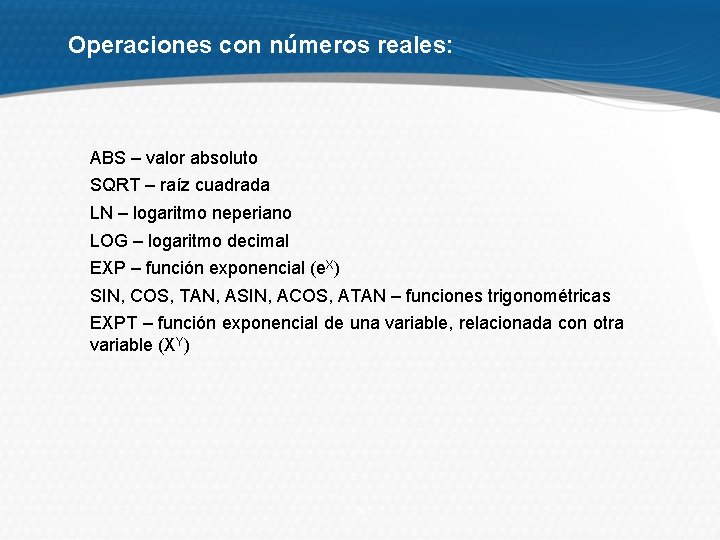 Operaciones con números reales:

ABS – valor absoluto
SQRT – raíz cuadrada
LN – logaritmo neperiano
LOG – logaritmo decimal
EXP – función exponencial ($e^X$)
SIN, COS, TAN, ASIN, ACOS, ATAN – funciones trigonométricas
EXPT – función exponencial de una variable, relacionada con otra variable ($X^Y$)